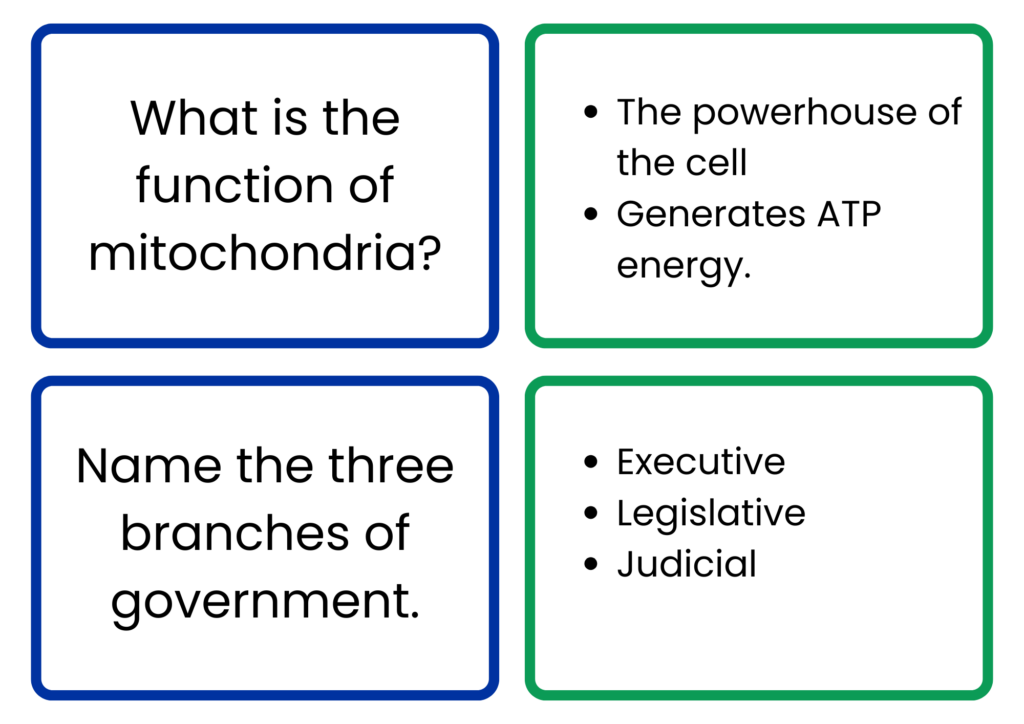 What is the function of mitochondria?

- The powerhouse of the cell
- Generates ATP energy.

Name the three branches of government.

- Executive
- Legislative
- Judicial